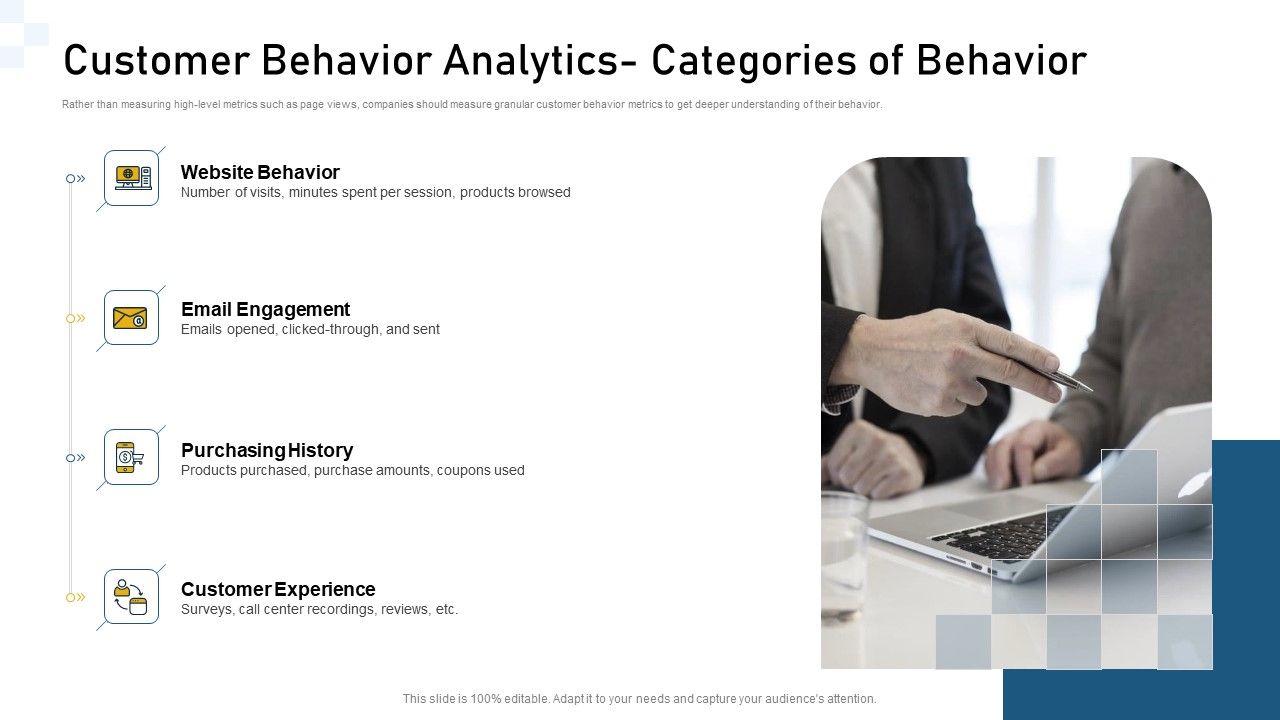 Customer Behavior Analytics- Categories of Behavior

Rather than measuring high-level metrics such as page views, companies should measure granular customer behavior metrics to get deeper understanding of their behavior.

Website Behavior
Number of visits, minutes spent per session, products browsed

Email Engagement
Emails opened, clicked-through, and sent

Purchasing History
Products purchased, purchase amounts, coupons used

Customer Experience
Surveys, call center recordings, reviews, etc.

This slide is 100% editable. Adapt it to your needs and capture your audience's attention.